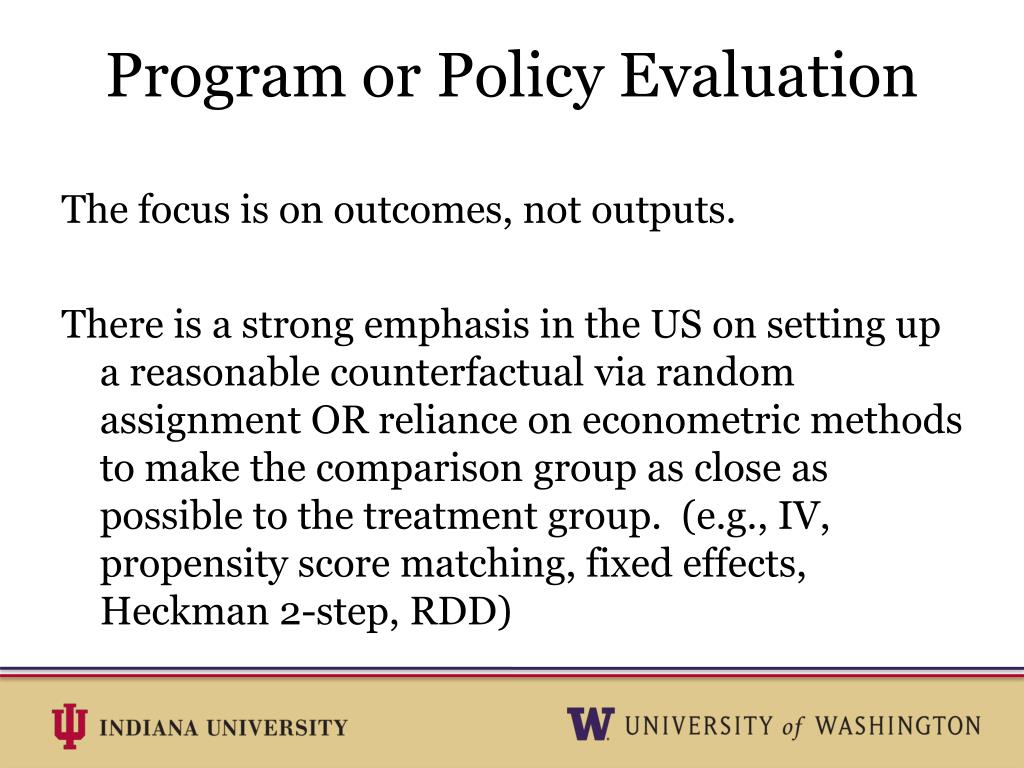 Program or Policy Evaluation

The focus is on outcomes, not outputs.

There is a strong emphasis in the US on setting up a reasonable counterfactual via random assignment OR reliance on econometric methods to make the comparison group as close as possible to the treatment group. (e.g., IV, propensity score matching, fixed effects, Heckman 2-step, RDD)

INDIANA UNIVERSITY

W UNIVERSITY of WASHINGTON